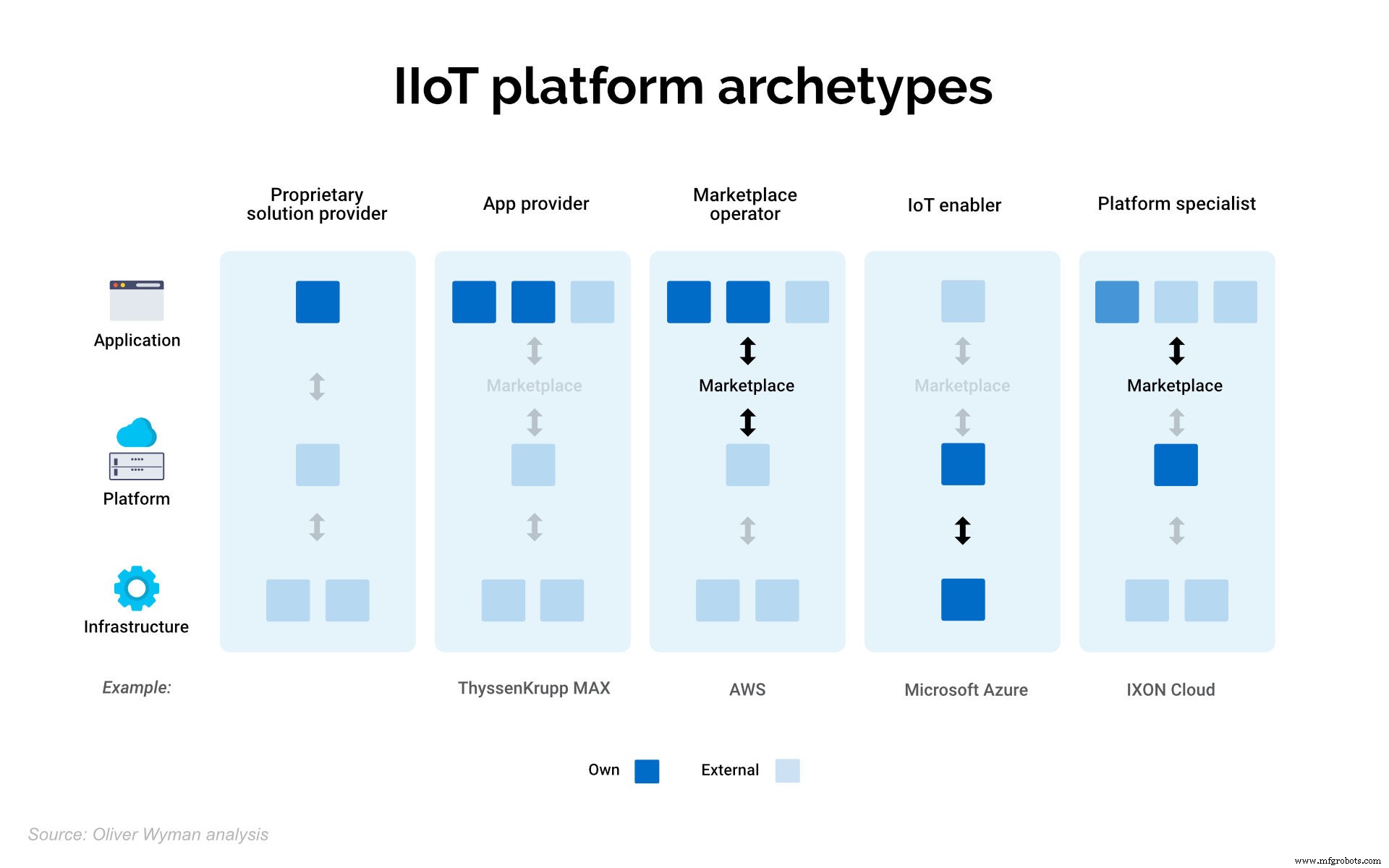 IIoT platform archetypes

Proprietary solution provider

App provider

Marketplace operator

IoT enabler

Platform specialist

Application

Platform

Infrastructure

Marketplace

Marketplace

Marketplace

Marketplace

Example:

ThyssenKrupp MAX

AWS

Microsoft Azure

IXON Cloud

Own

External

Source: Oliver Wyman analysis

www.mfgrobots.com